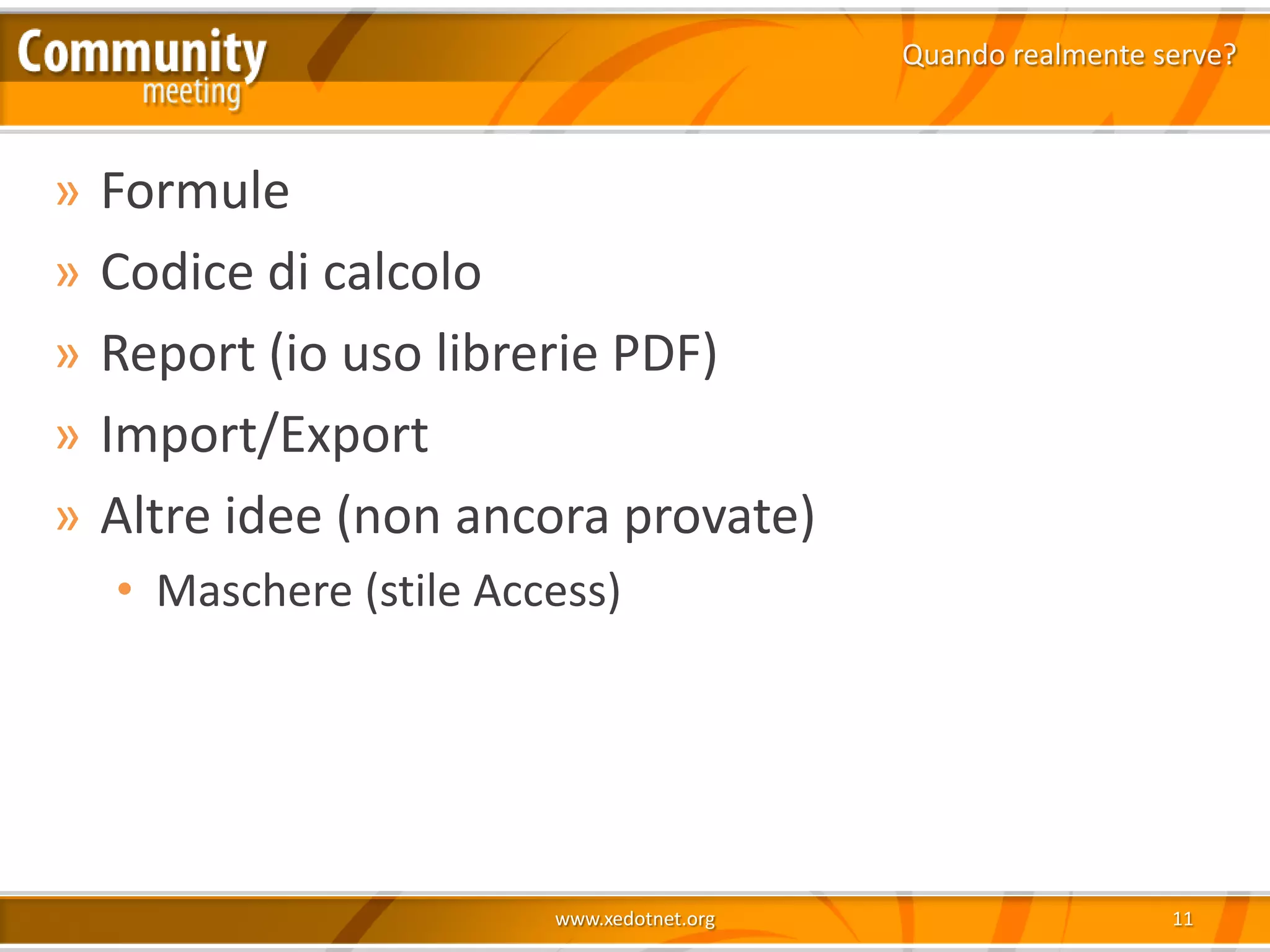 Community
meeting

Quando realmente serve?

» Formule
» Codice di calcolo
» Report (io uso librerie PDF)
» Import/Export
» Altre idee (non ancora provate)
• Maschere (stile Access)

www.xedotnet.org

11